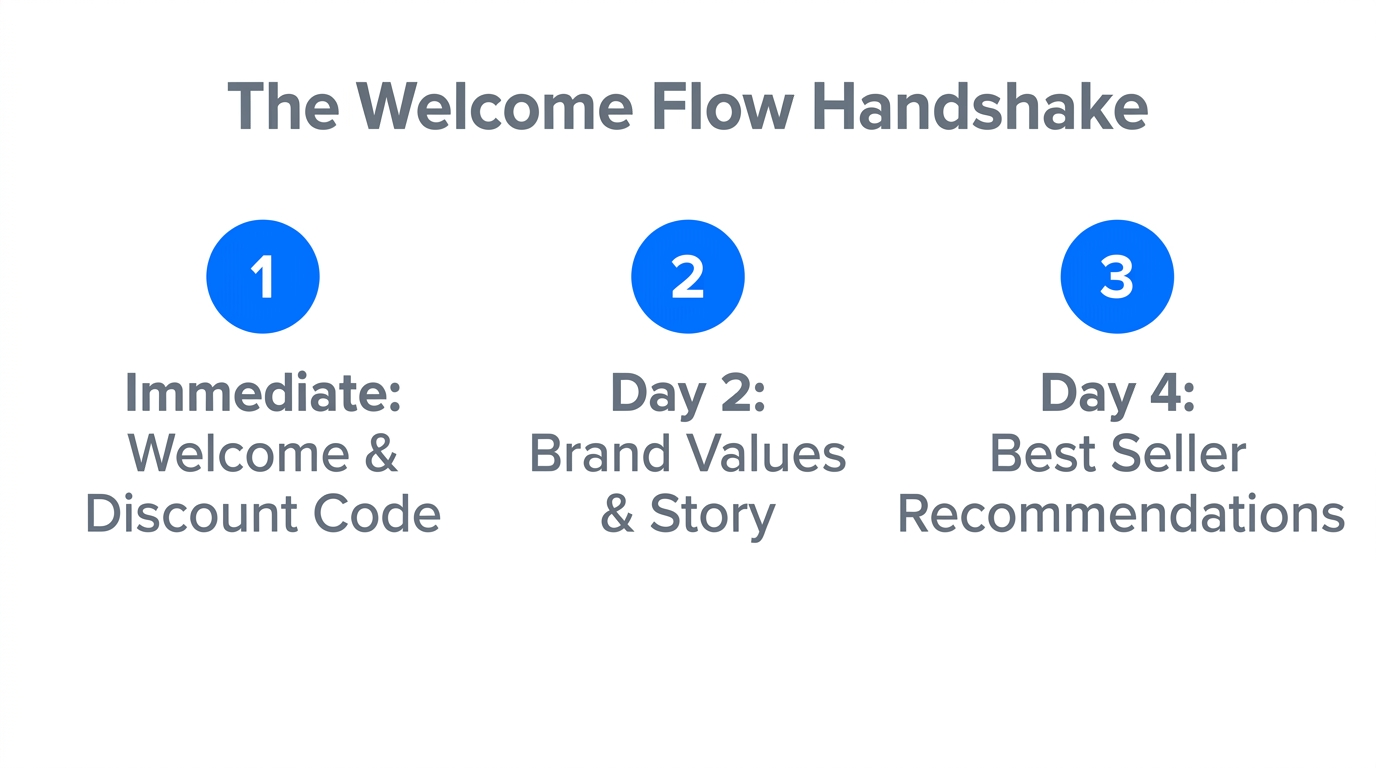 The Welcome Flow Handshake

1

Immediate:
Welcome & Discount Code

2

Day 2:
Brand Values & Story

3

Day 4:
Best Seller Recommendations